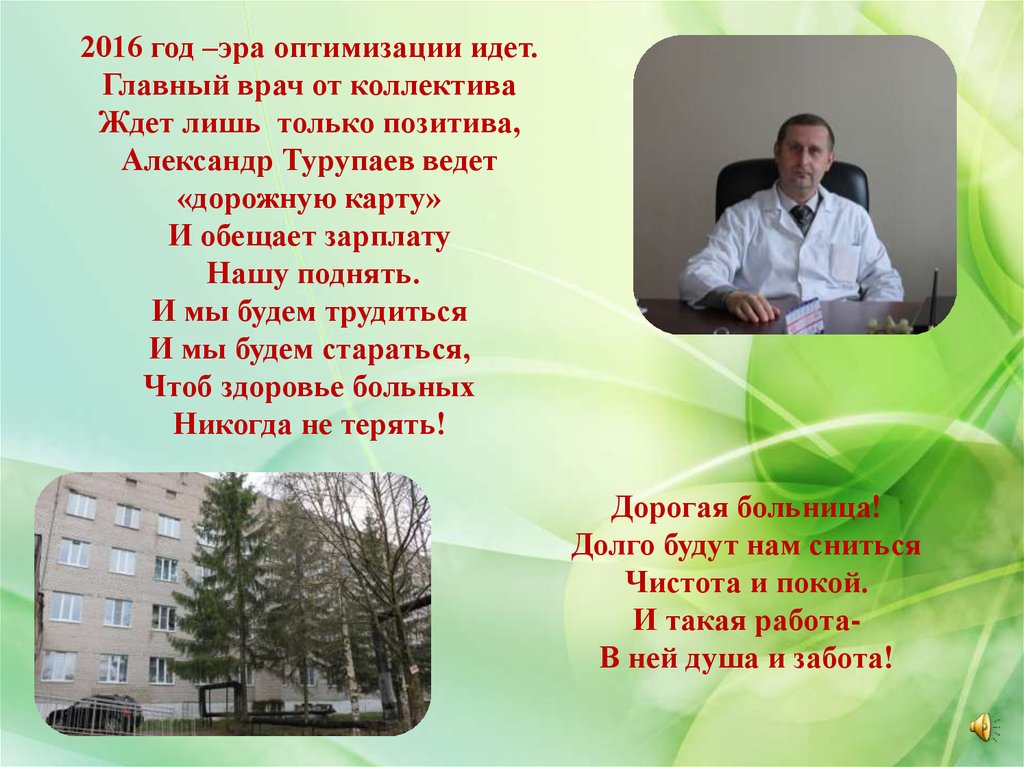 2016 год –эра оптимизации идет.
Главный врач от коллектива
Ждет лишь только позитива,
Александр Турупаев ведет
«дорожную карту»
И обещает зарплату
Нашу поднять.
И мы будем трудиться
И мы будем стараться,
Чтоб здоровье больных
Никогда не терять!

Дорогая больница!
Долго будут нам сниться
Чистота и покой.
И такая работа-
В ней душа и забота!